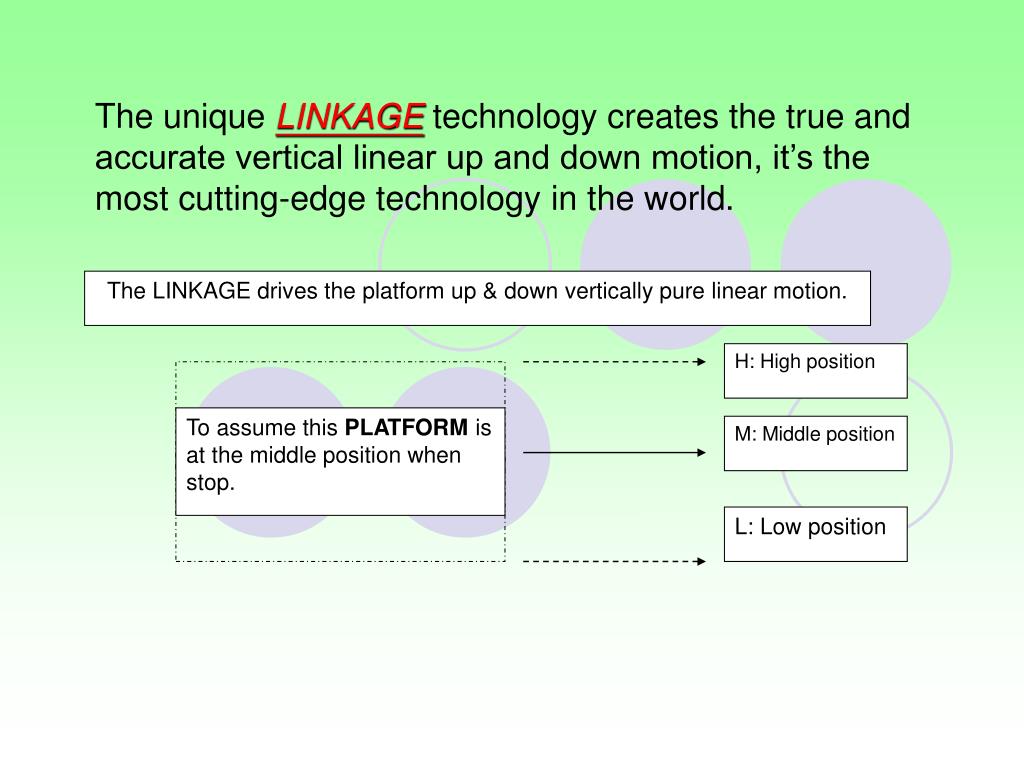 The unique LINKAGE technology creates the true and accurate vertical linear up and down motion, it’s the most cutting-edge technology in the world.

The LINKAGE drives the platform up & down vertically pure linear motion.

To assume this PLATFORM is at the middle position when stop.

H: High position

M: Middle position

L: Low position